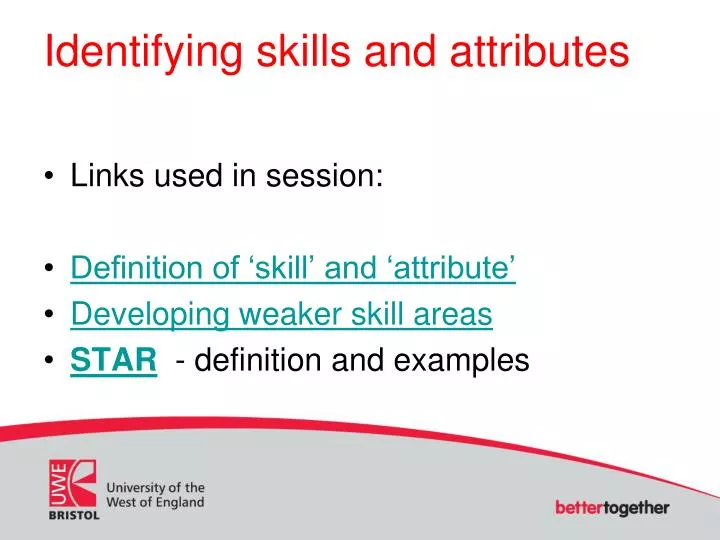 Identifying skills and attributes

• Links used in session:

• Definition of 'skill' and 'attribute'
• Developing weaker skill areas
• STAR - definition and examples

UWE
BRISTOL
University of the
West of England

bettertogether